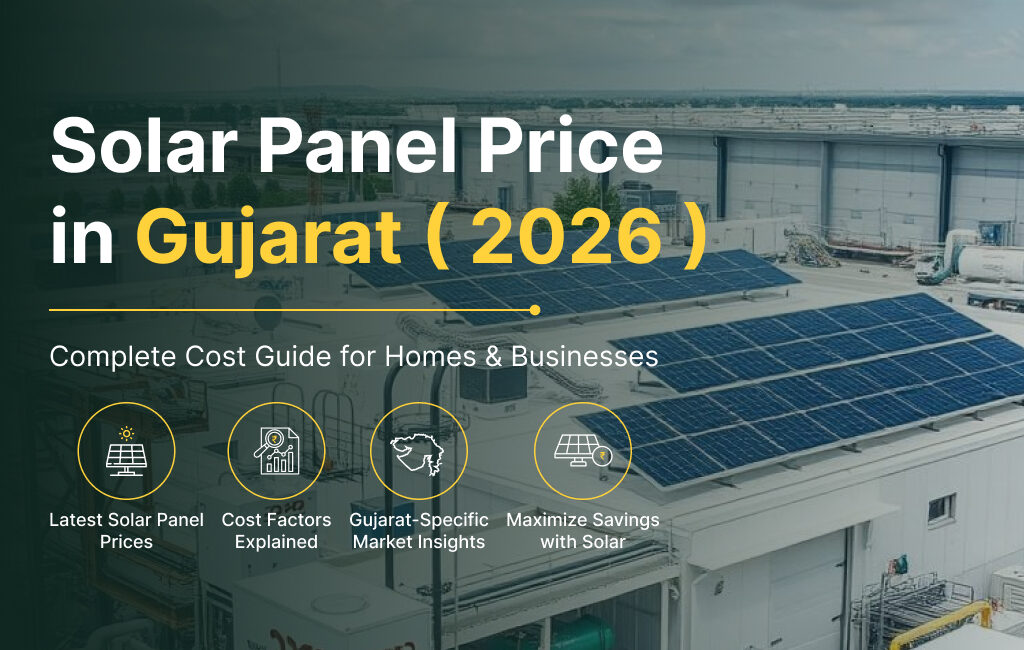 Solar Panel Price in Gujarat ( 2026 )

Complete Cost Guide for Homes & Businesses

Latest Solar Panel Prices

Cost Factors Explained

Gujarat-Specific Market Insights

Maximize Savings with Solar